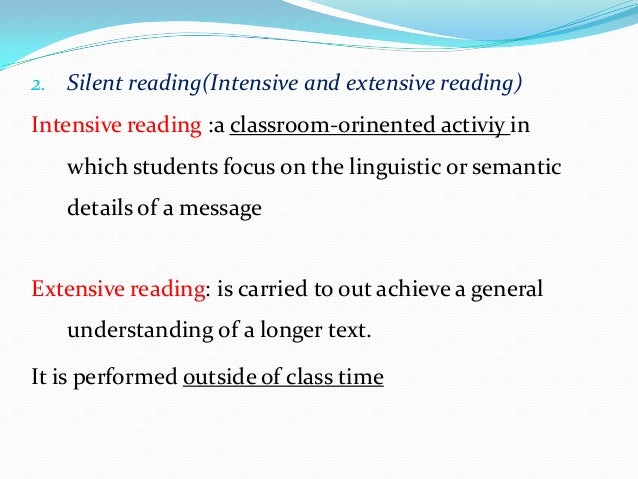 2. Silent reading(Intensive and extensive reading)

Intensive reading :a classroom-orinented activiy in which students focus on the linguistic or semantic details of a message

Extensive reading: is carried to out achieve a general understanding of a longer text.

It is performed outside of class time